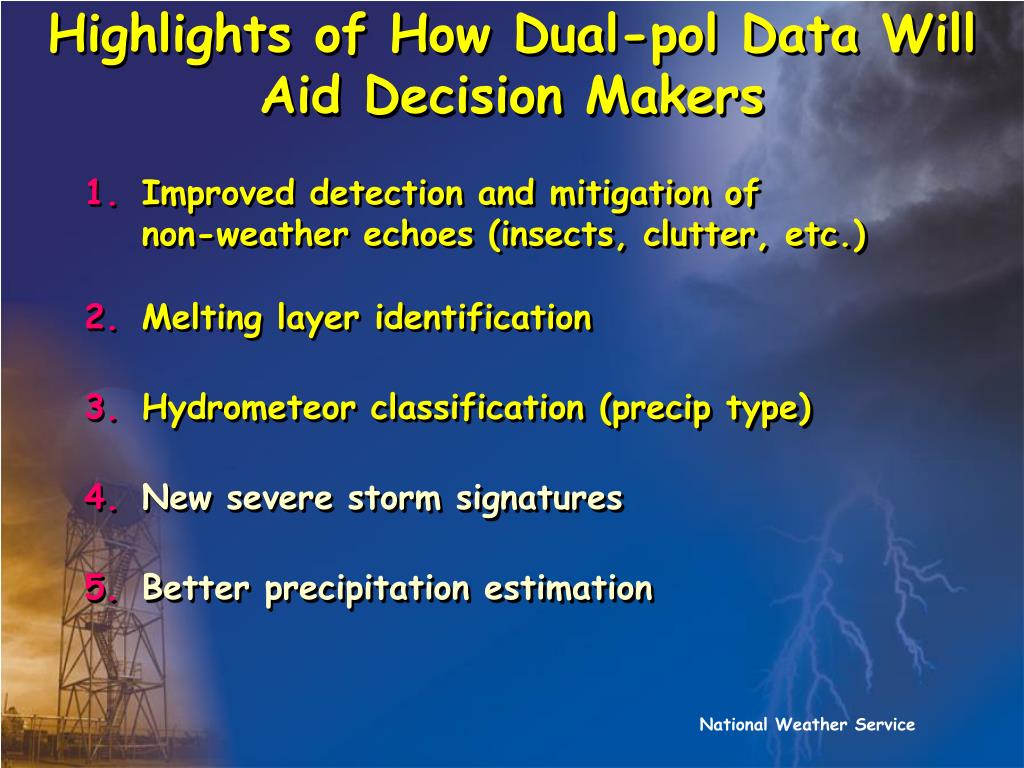 Highlights of How Dual-pol Data Will Aid Decision Makers

1. Improved detection and mitigation of non-weather echoes (insects, clutter, etc.)

2. Melting layer identification

3. Hydrometeor classification (precip type)

4. New severe storm signatures

5. Better precipitation estimation

National Weather Service